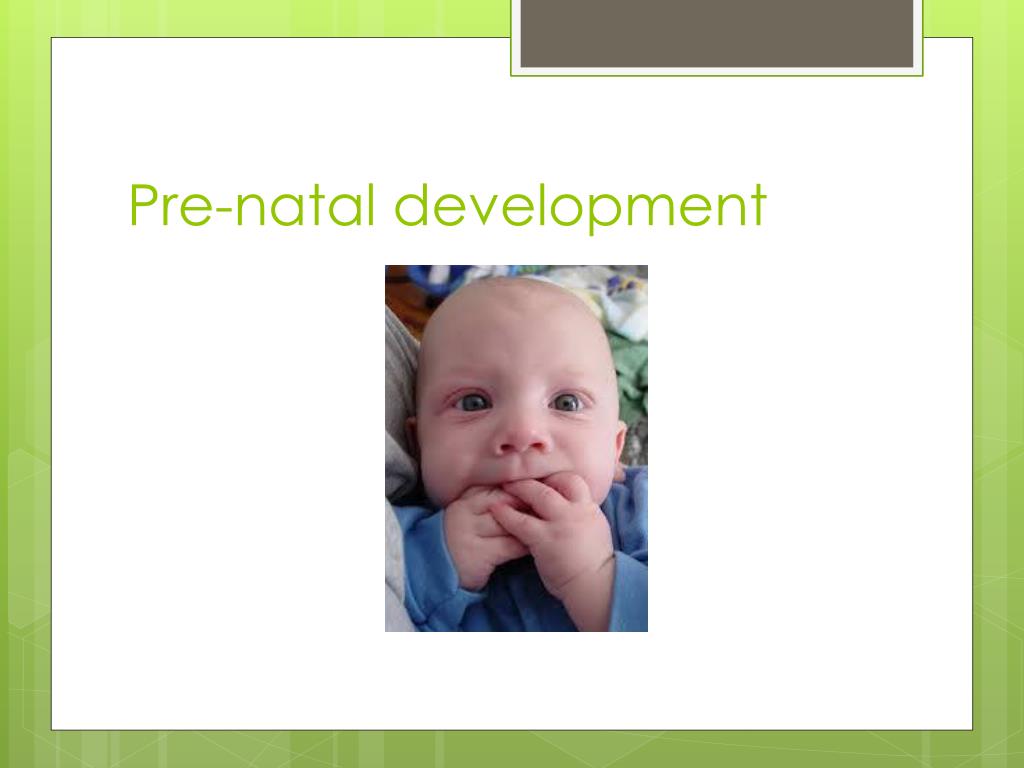 Pre-natal development